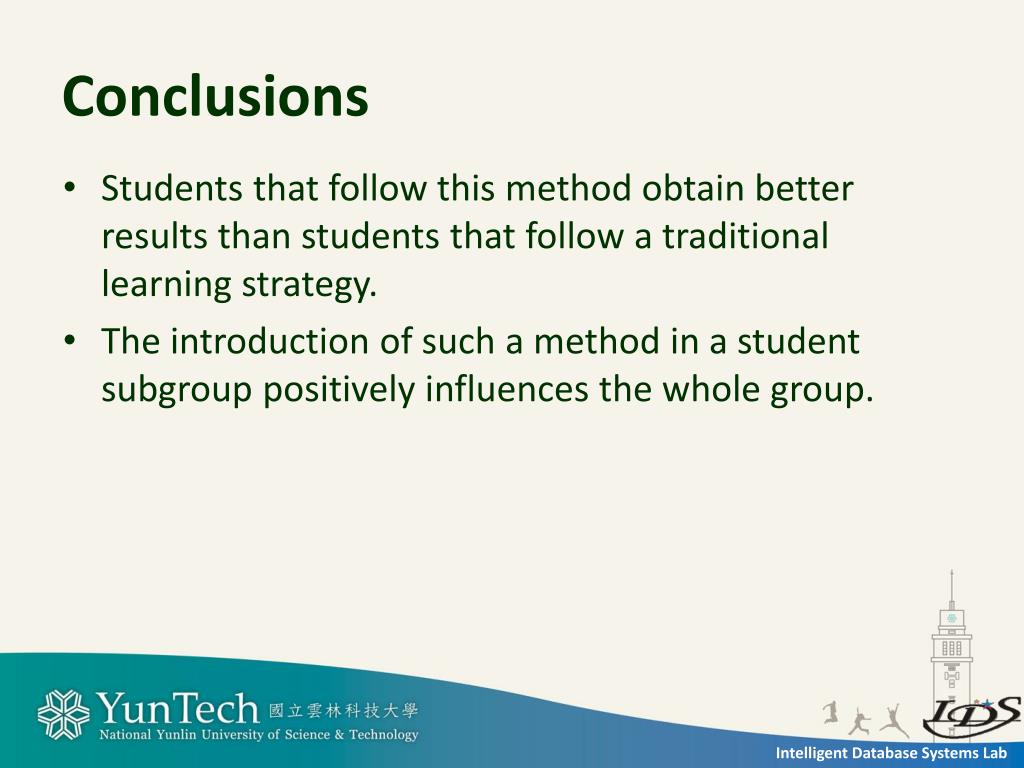 Conclusions

• Students that follow this method obtain better results than students that follow a traditional learning strategy.
• The introduction of such a method in a student subgroup positively influences the whole group.

YunTech 國立雲林科技大學
National Yunlin University of Science & Technology

IDS

Intelligent Database Systems Lab